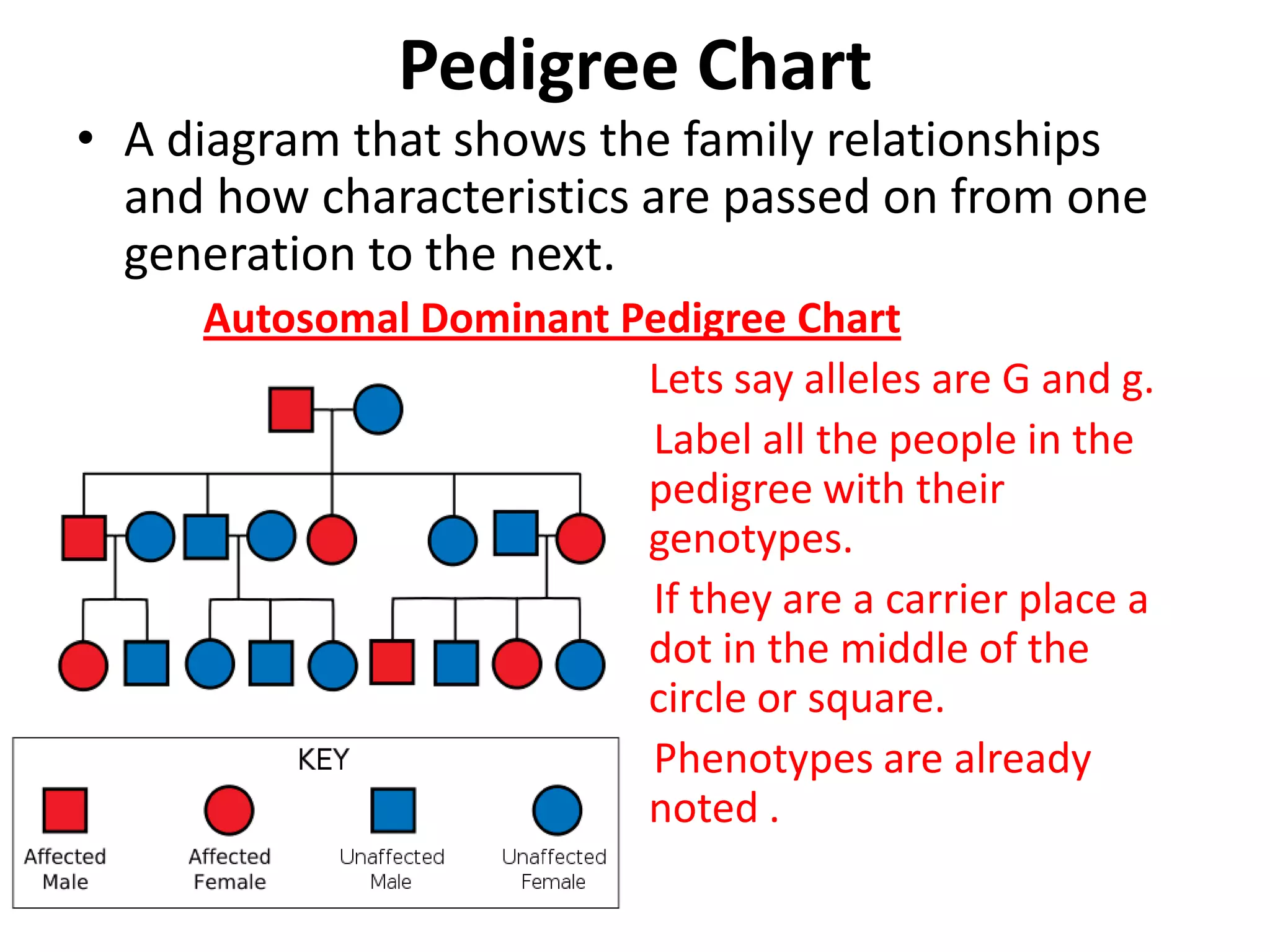 Pedigree Chart

• A diagram that shows the family relationships and how characteristics are passed on from one generation to the next.

Autosomal Dominant Pedigree Chart

Lets say alleles are G and g.

Label all the people in the pedigree with their genotypes.

If they are a carrier place a dot in the middle of the circle or square.

Phenotypes are already noted .

KEY

Affected Male

Affected Female

Unaffected Male

Unaffected Female